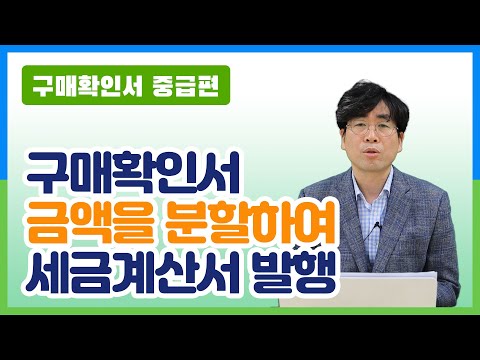 구매확인서 중급편

구매확인서
금액을 분할하여
세금계산서 발행